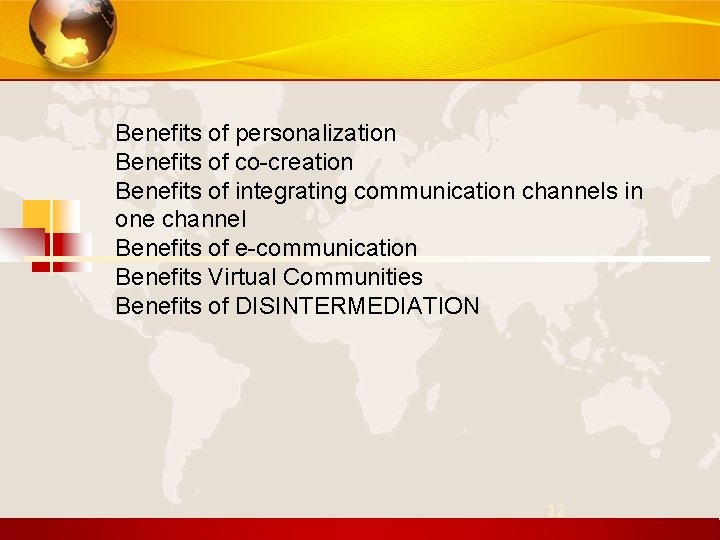 Benefits of personalization
Benefits of co-creation
Benefits of integrating communication channels in one channel
Benefits of e-communication
Benefits Virtual Communities
Benefits of DISINTERMEDIATION

12